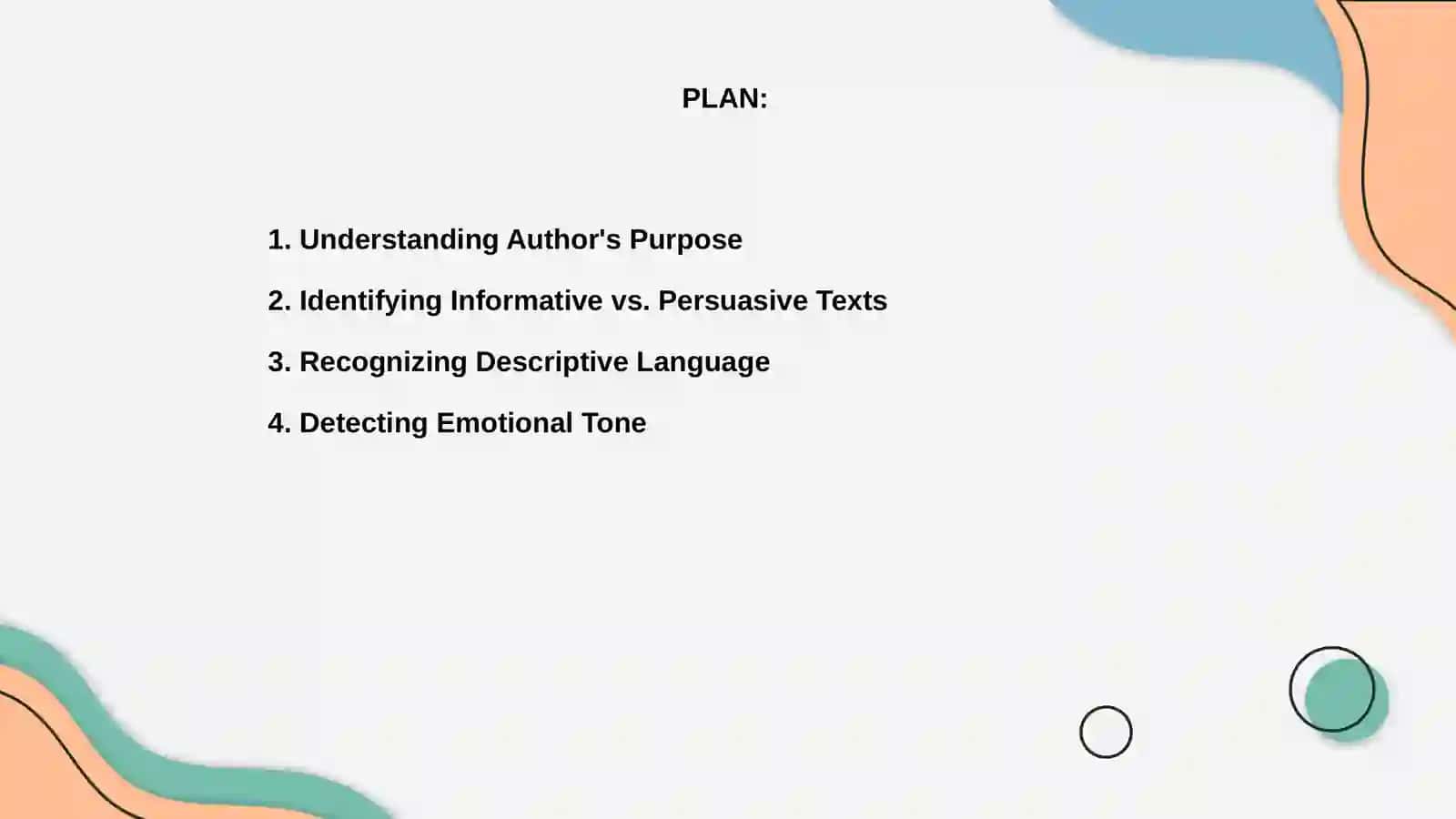 PLAN:

1. Understanding Author's Purpose

2. Identifying Informative vs. Persuasive Texts

3. Recognizing Descriptive Language

4. Detecting Emotional Tone